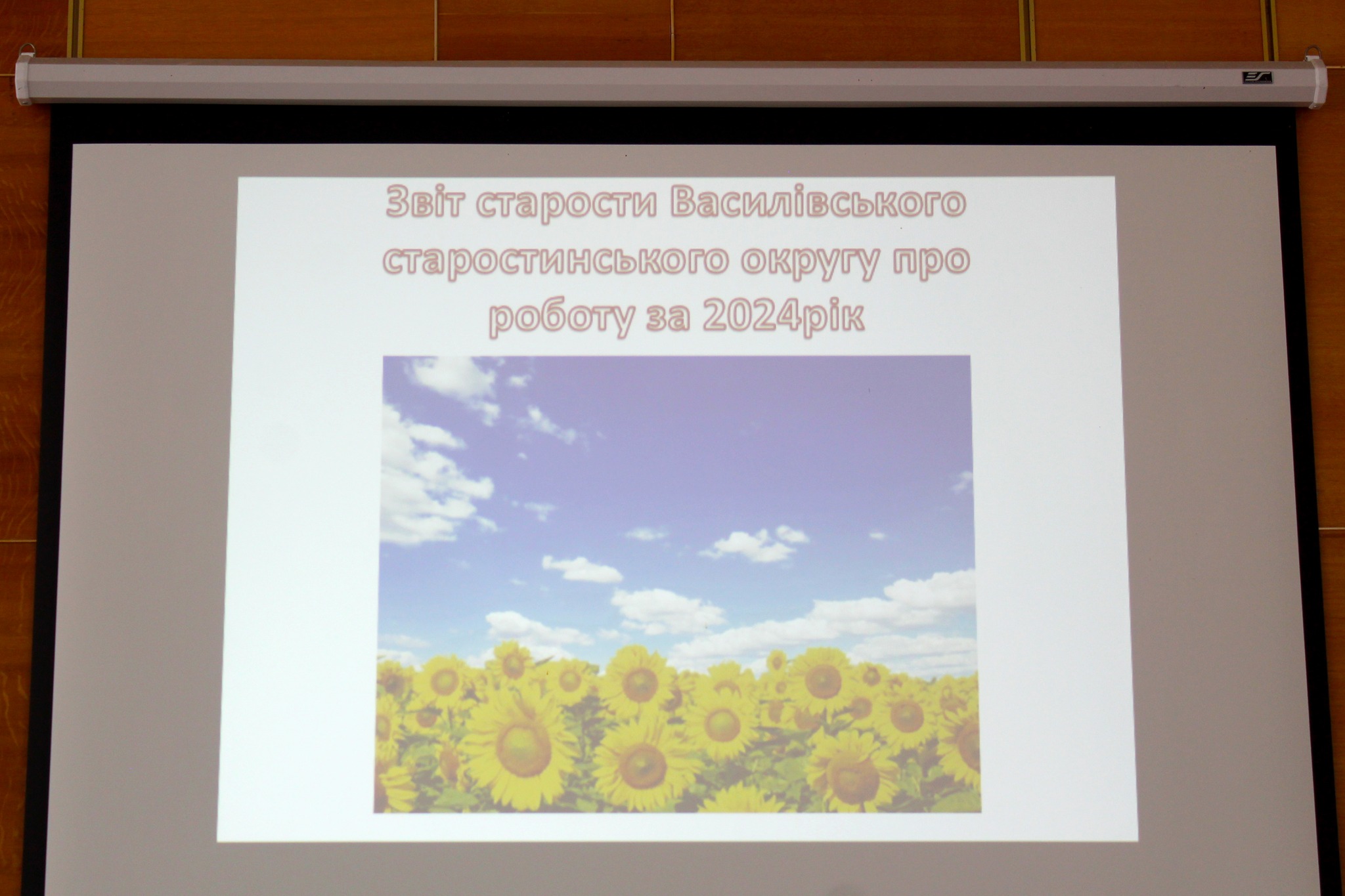 Звіт старости Василівського старостинського округу про роботу за 2024рік